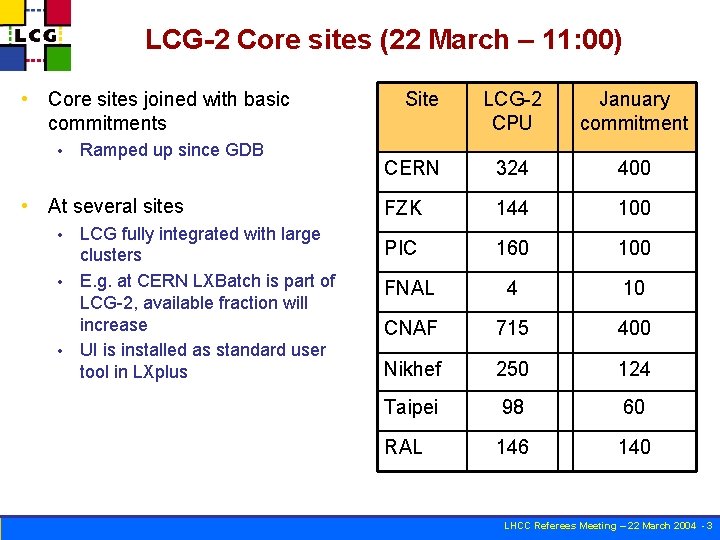 LCG

LCG-2 Core sites (22 March – 11:00)

• Core sites joined with basic commitments
  • Ramped up since GDB

• At several sites
  • LCG fully integrated with large clusters
  • E.g. at CERN LXBatch is part of LCG-2, available fraction will increase
  • UI is installed as standard user tool in LXplus

| Site | LCG-2 CPU | | January commitment |
|---|---|---|---|
| CERN | 324 | | 400 |
| FZK | 144 | | 100 |
| PIC | 160 | | 100 |
| FNAL | 4 | | 10 |
| CNAF | 715 | | 400 |
| Nikhef | 250 | | 124 |
| Taipei | 98 | | 60 |
| RAL | 146 | | 140 |

LHCC Referees Meeting – 22 March 2004 - 3